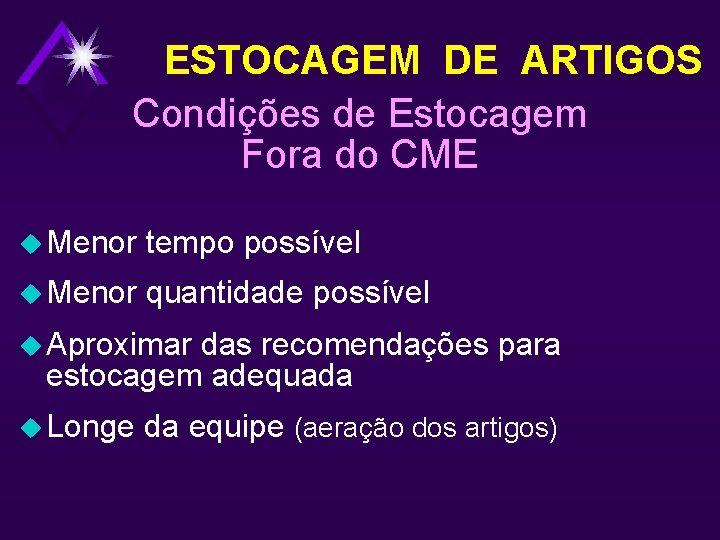 ESTOCAGEM DE ARTIGOS

Condições de Estocagem Fora do CME

Menor tempo possível

Menor quantidade possível

Aproximar das recomendações para estocagem adequada

Longe da equipe (aeração dos artigos)